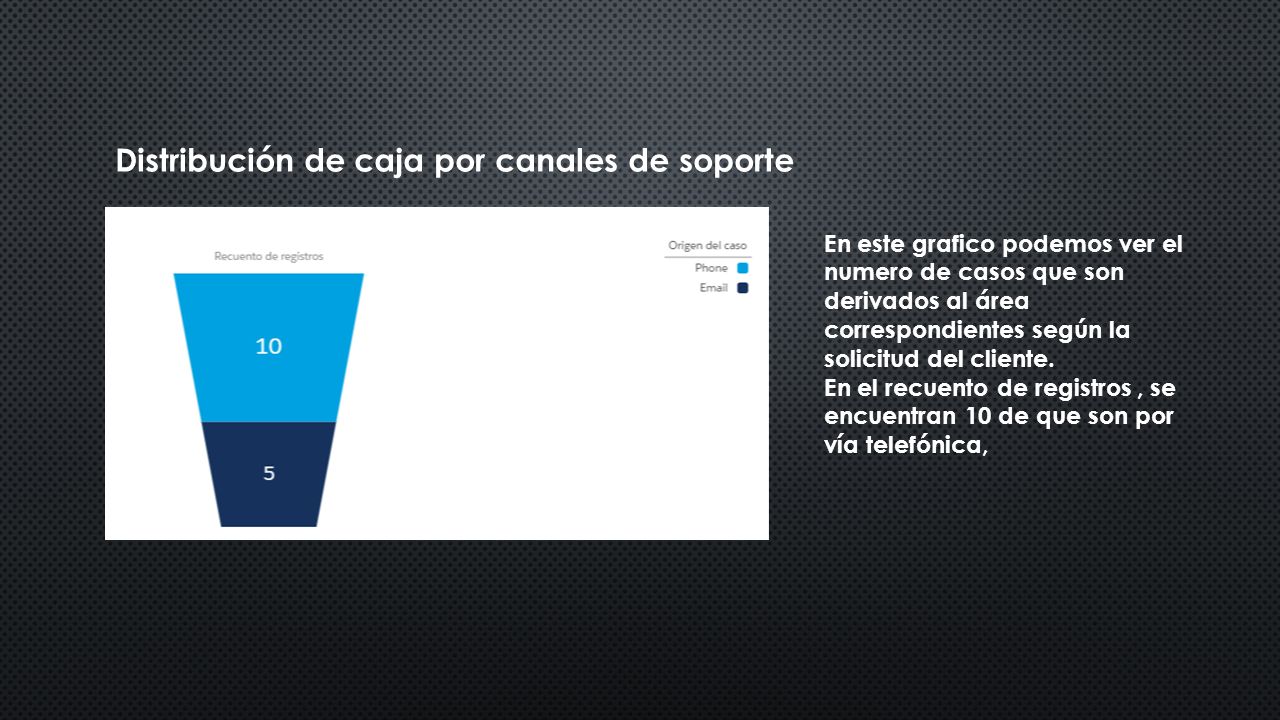 Distribución de caja por canales de soporte

Recuento de registros

10

5

Origen del caso

Phone

Email

En este grafico podemos ver el numero de casos que son derivados al área correspondientes según la solicitud del cliente.
En el recuento de registros , se encuentran 10 de que son por vía telefónica,